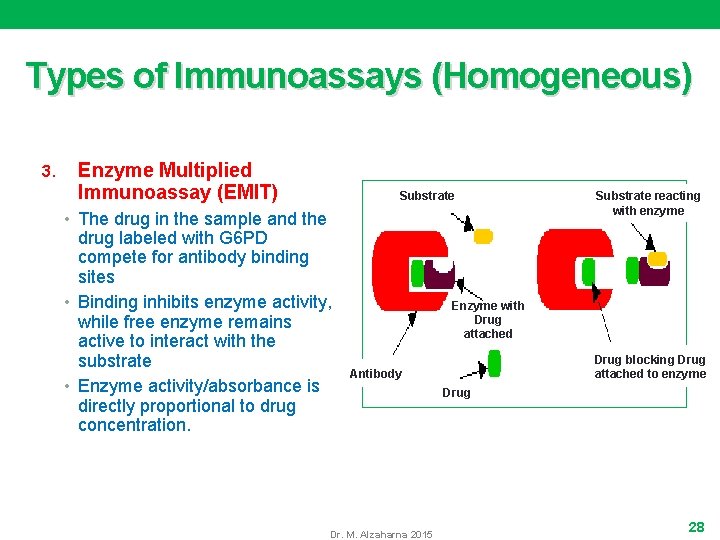 Types of Immunoassays (Homogeneous)

3. Enzyme Multiplied Immunoassay (EMIT)

• The drug in the sample and the drug labeled with G6PD compete for antibody binding sites

• Binding inhibits enzyme activity, while free enzyme remains active to interact with the substrate

• Enzyme activity/absorbance is directly proportional to drug concentration.

Substrate

Substrate reacting with enzyme

Enzyme with Drug attached

Antibody

Drug

Drug blocking Drug attached to enzyme

Dr. M. Alzaharna 2015

28